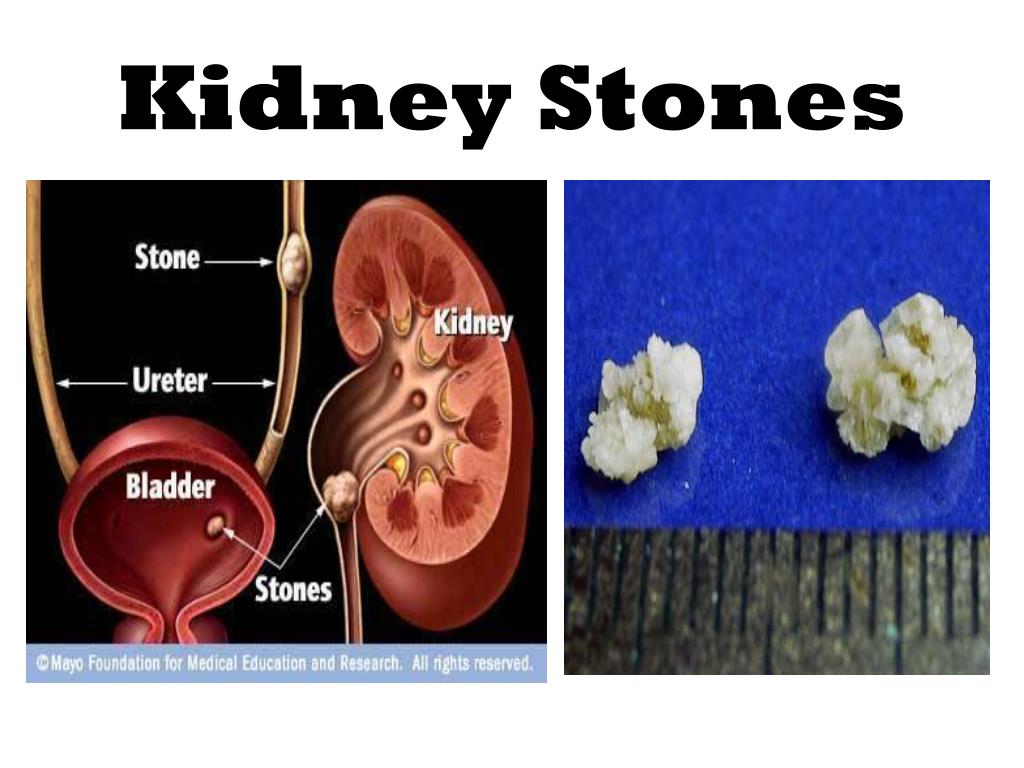 Kidney Stones

Stone

Kidney

Ureter

Bladder

Stones

©Mayo Foundation for Medical Education and Research. All rights reserved.